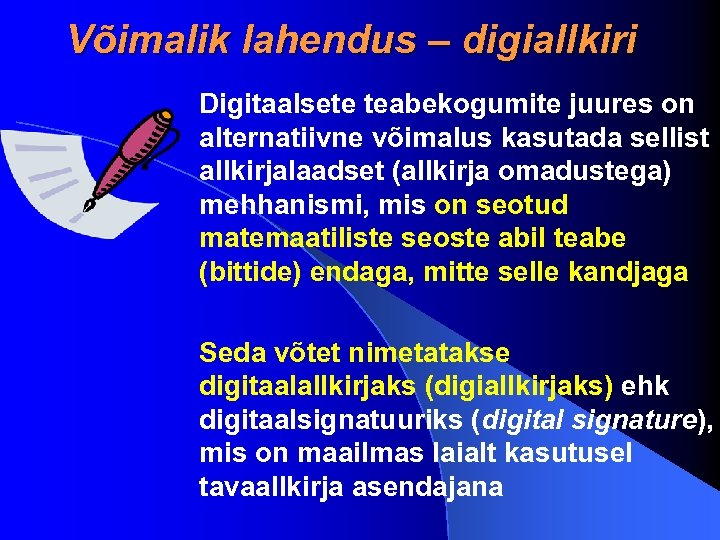 Võimalik lahendus – digiallkiri

Digitaalsete teabekogumite juures on alternatiivne võimalus kasutada sellist allkirjalaadset (allkirja omadustega) mehhanismi, mis on seotud matemaatiliste seoste abil teabe (bittide) endaga, mitte selle kandjaga

Seda võtet nimetatakse digitaalallkirjaks (digiallkirjaks) ehk digitaalsignatuuriks (digital signature), mis on maailmas laialt kasutusel tavaallkirja asendajana